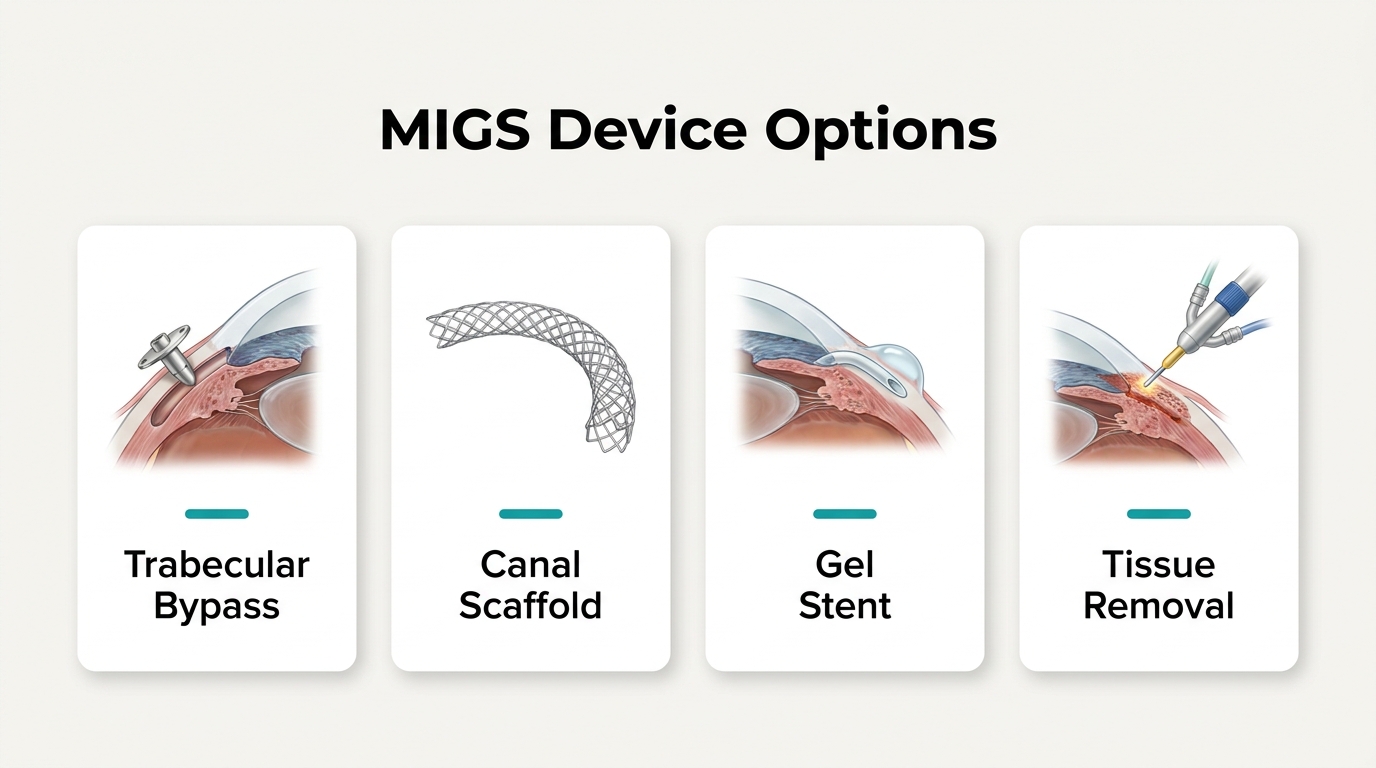 MIGS Device Options

Trabecular Bypass

Canal Scaffold

Gel Stent

Tissue Removal